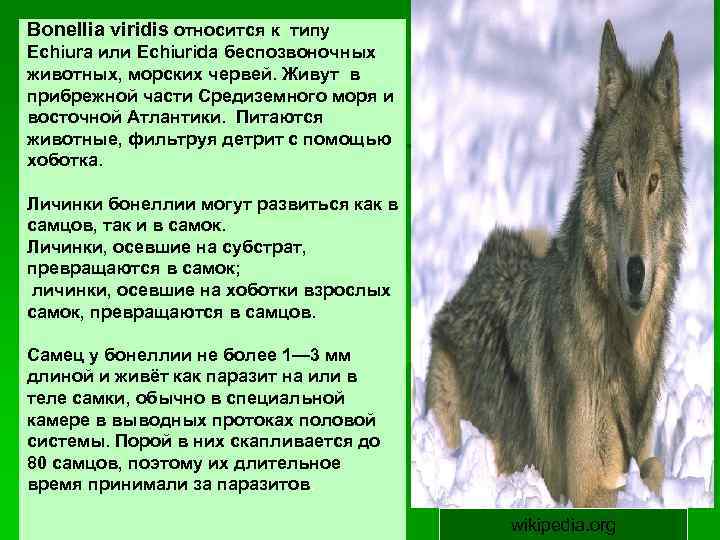 Bonellia viridis относится к типу Echiura или Echiurida беспозвоночных животных, морских червей. Живут в прибрежной части Средиземного моря и восточной Атлантики. Питаются животные, фильтруя детрит с помощью хоботка.

Личинки бонеллии могут развиться как в самцов, так и в самок.
Личинки, осевшие на субстрат, превращаются в самок;
личинки, осевшие на хоботки взрослых самок, превращаются в самцов.

Самец у бонеллии не более 1—3 мм длиной и живёт как паразит на или в теле самки, обычно в специальной камере в выводных протоках половой системы. Порой в них скапливается до 80 самцов, поэтому их длительное время принимали за паразитов

wikipedia.org